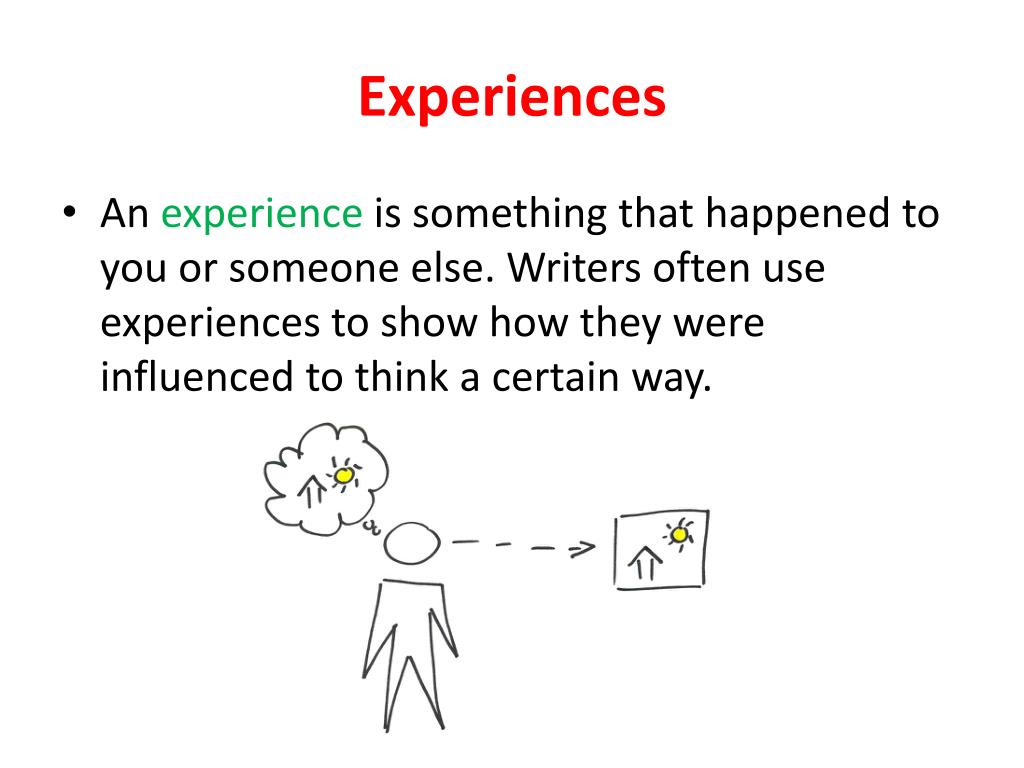 Experiences

• An experience is something that happened to you or someone else. Writers often use experiences to show how they were influenced to think a certain way.